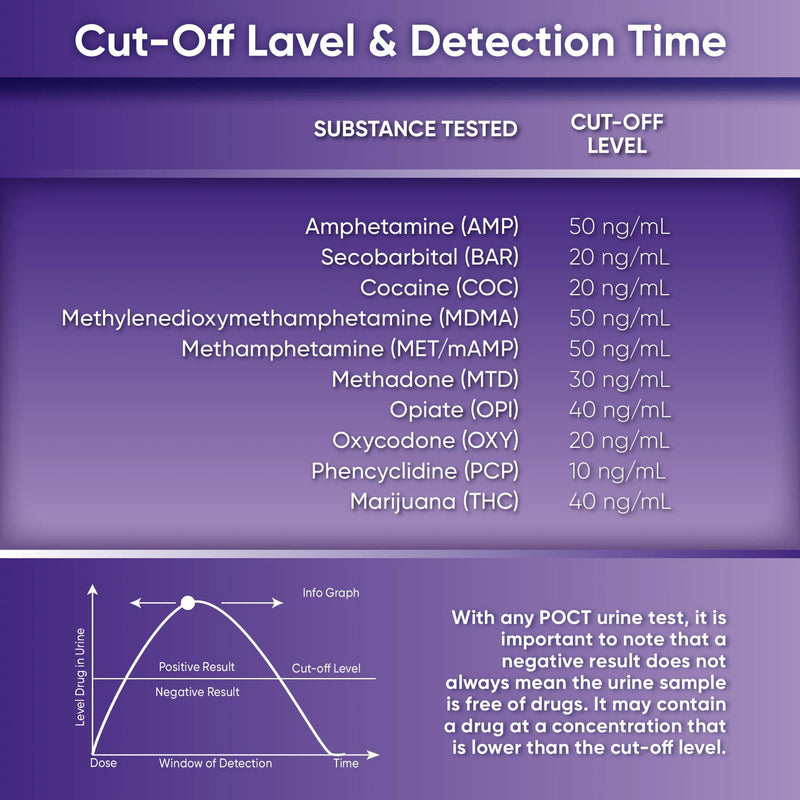 Cut-Off Lavel & Detection Time

| SUBSTANCE TESTED | CUT-OFF LEVEL |
|---|---|
| Amphetamine (AMP) | 50 ng/mL |
| Secobarbital (BAR) | 20 ng/mL |
| Cocaine (COC) | 20 ng/mL |
| Methylenedioxymethamphetamine (MDMA) | 50 ng/mL |
| Methamphetamine (MET/mAMP) | 50 ng/mL |
| Methadone (MTD) | 30 ng/mL |
| Opiate (OPI) | 40 ng/mL |
| Oxycodone (OXY) | 20 ng/mL |
| Phencyclidine (PCP) | 10 ng/mL |
| Marijuana (THC) | 40 ng/mL |

Info Graph

Level Drug in Urine

Positive Result

Cut-off Level

Negative Result

Dose

Window of Detection

Time

With any POCT urine test, it is important to note that a negative result does not always mean the urine sample is free of drugs. It may contain a drug at a concentration that is lower than the cut-off level.